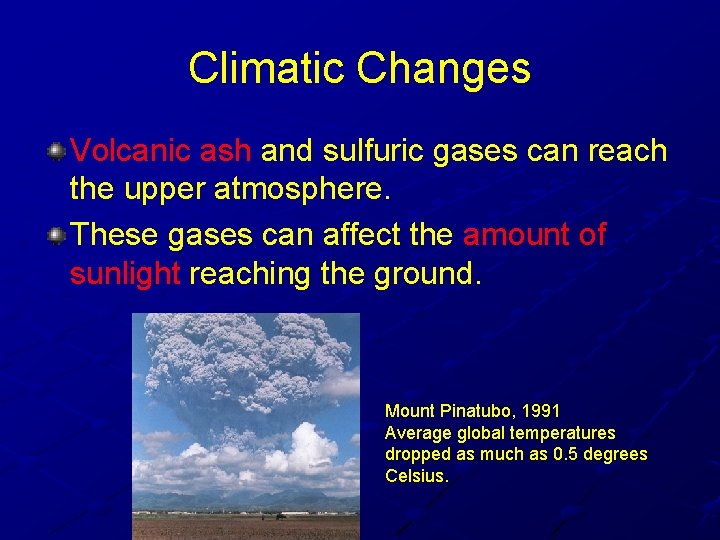 Climatic Changes

Volcanic ash and sulfuric gases can reach the upper atmosphere.

These gases can affect the amount of sunlight reaching the ground.

Mount Pinatubo, 1991
Average global temperatures dropped as much as 0.5 degrees Celsius.